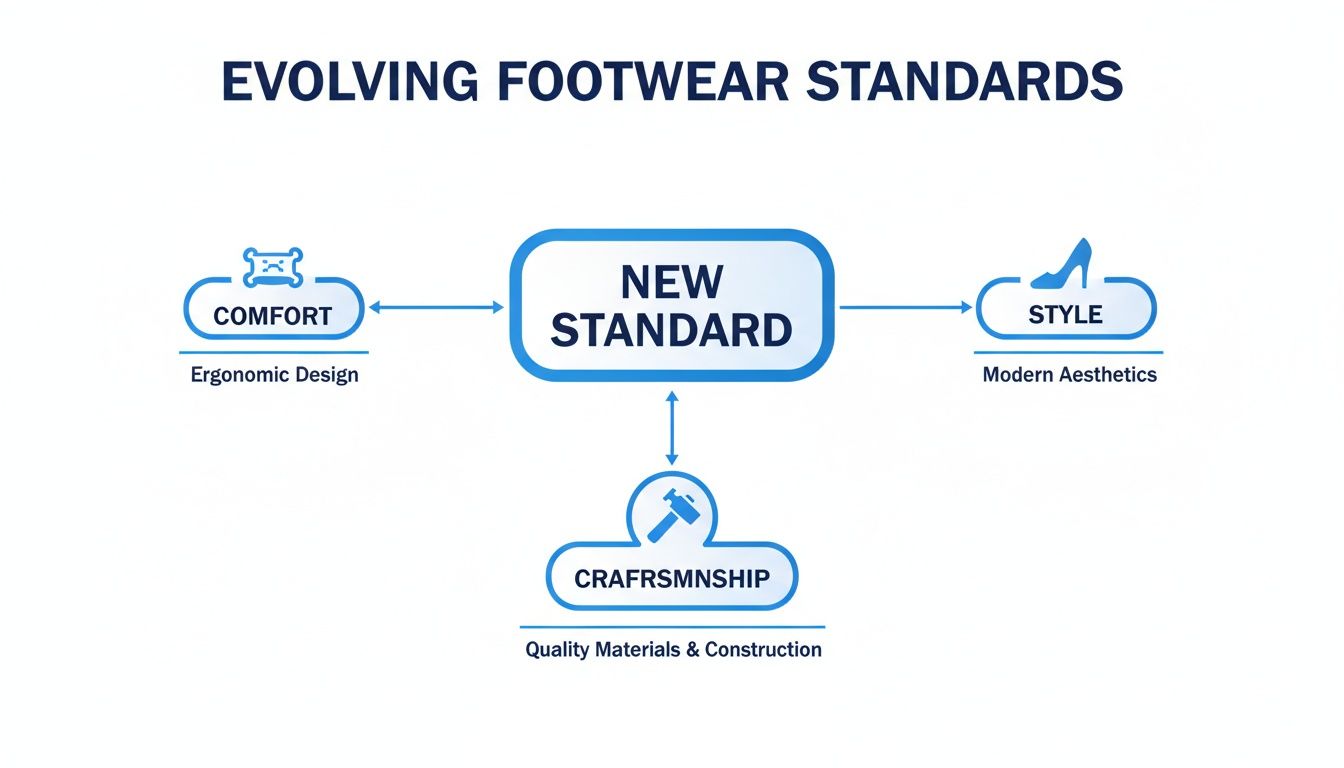 EVOLVING FOOTWEAR STANDARDS

COMFORT

Ergonomic Design

NEW STANDARD

STYLE

Modern Aesthetics

CRAFRSMNSHIP

Quality Materials & Construction